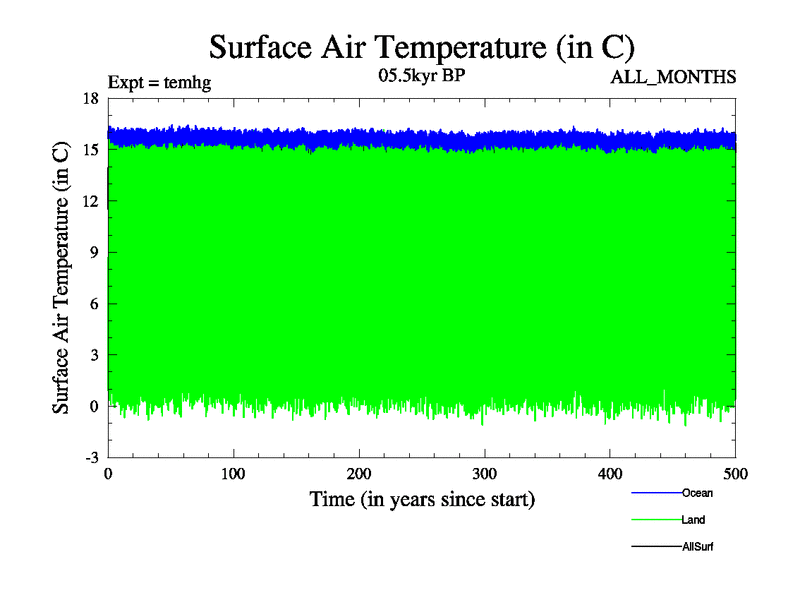 Surface Air Temperature (in C)

Expt = temhg

05.5kyr BP

ALL_MONTHS

Surface Air Temperature (in C)

18
15
12
9
6
3
0
-3

0
100
200
300
400
500

Time (in years since start)

Ocean
Land
AllSurf